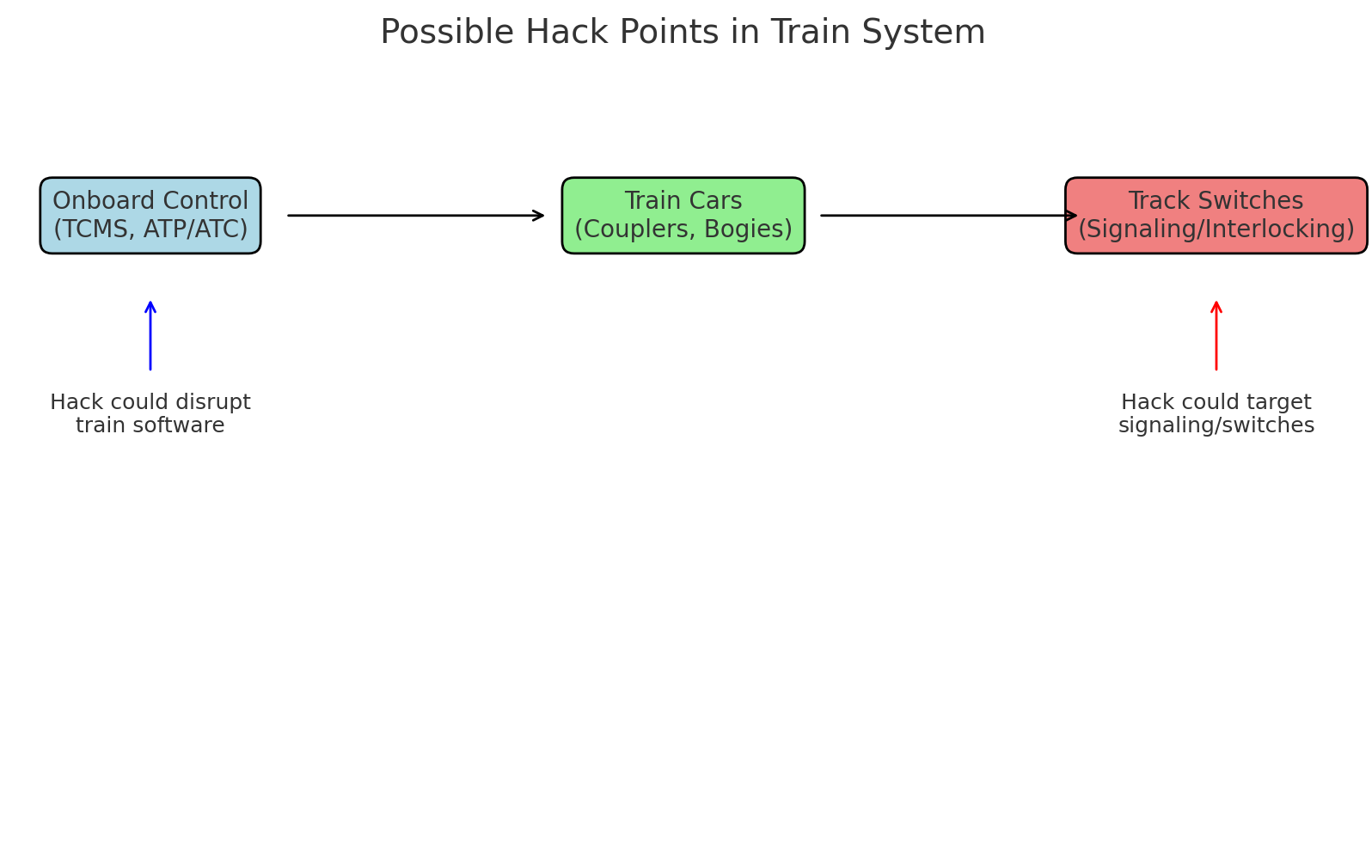 Possible Hack Points in Train System

Onboard Control
(TCMS, ATP/ATC)

Train Cars
(Couplers, Bogies)

Track Switches
(Signaling/Interlocking)

Hack could disrupt
train software

Hack could target
signaling/switches